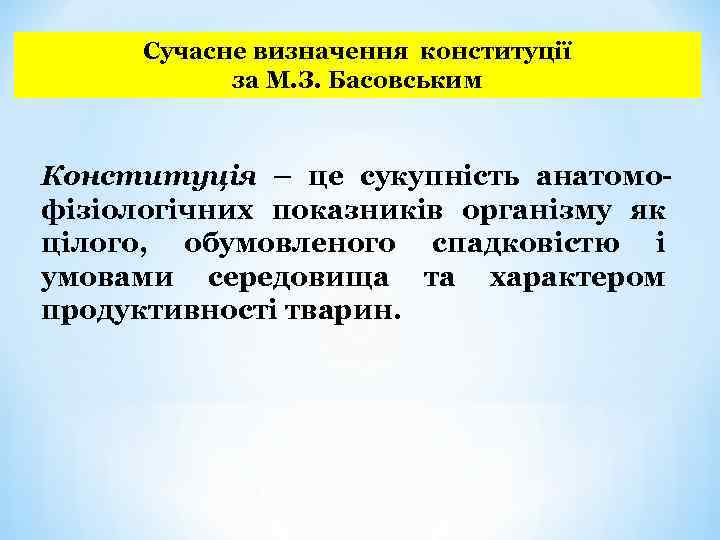 Сучасне визначення конституції
за М.З. Басовським

Конституція – це сукупність анатомо-фізіологічних показників організму як цілого, обумовленого спадковістю і умовами середовища та характером продуктивності тварин.